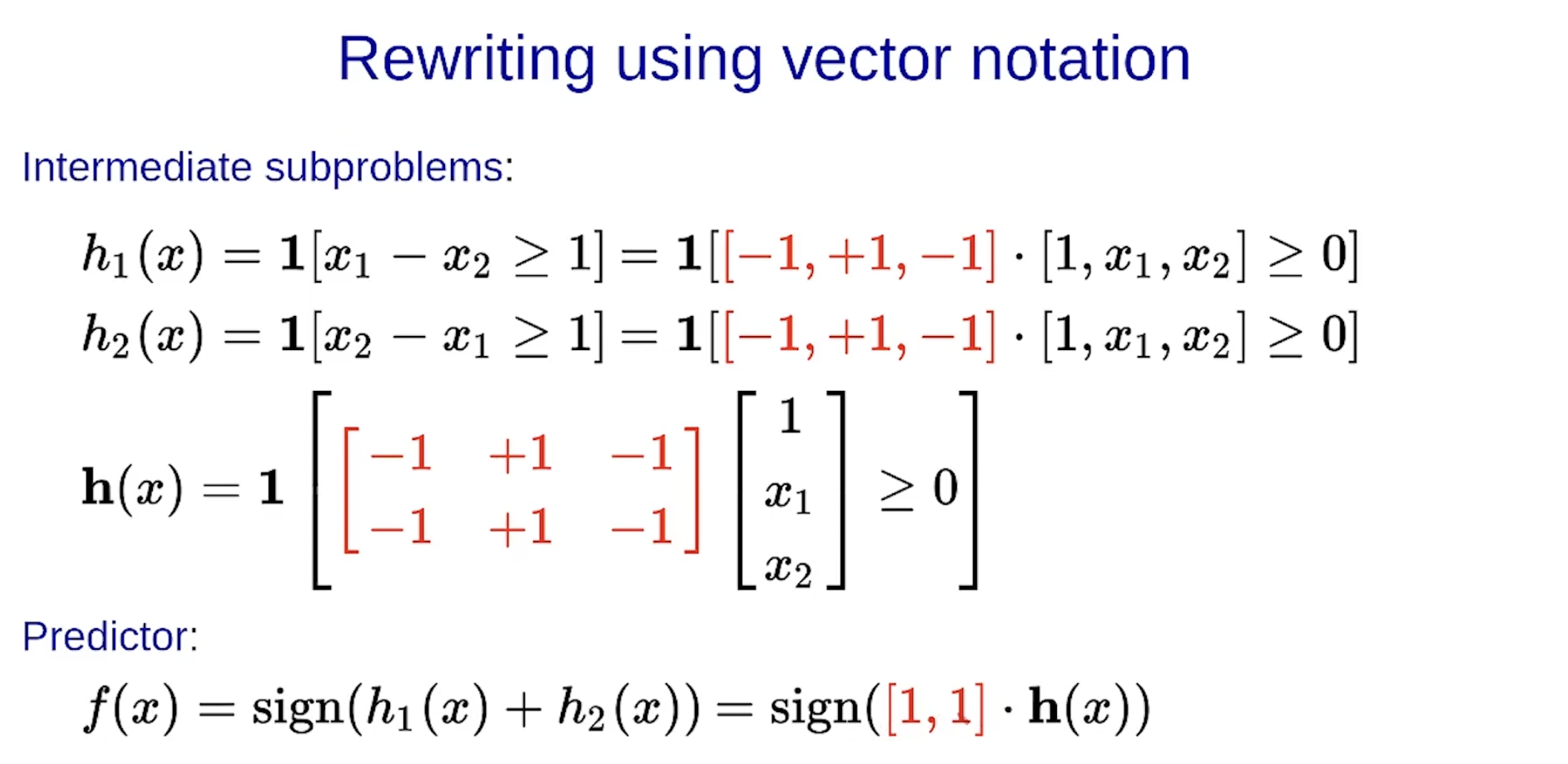 Rewriting using vector notation

Intermediate subproblems:

$h_1(x) = \mathbf{1}[x_1 - x_2 \geq 1] = \mathbf{1}[[-1, +1, -1] \cdot [1, x_1, x_2] \geq 0]$

$h_2(x) = \mathbf{1}[x_2 - x_1 \geq 1] = \mathbf{1}[[-1, +1, -1] \cdot [1, x_1, x_2] \geq 0]$

$\mathbf{h}(x) = \mathbf{1}\left[\begin{bmatrix} -1 & +1 & -1 \\ -1 & +1 & -1 \end{bmatrix} \begin{bmatrix} 1 \\ x_1 \\ x_2 \end{bmatrix} \geq 0\right]$

Predictor:

$f(x) = \text{sign}(h_1(x) + h_2(x)) = \text{sign}([1, 1] \cdot \mathbf{h}(x))$